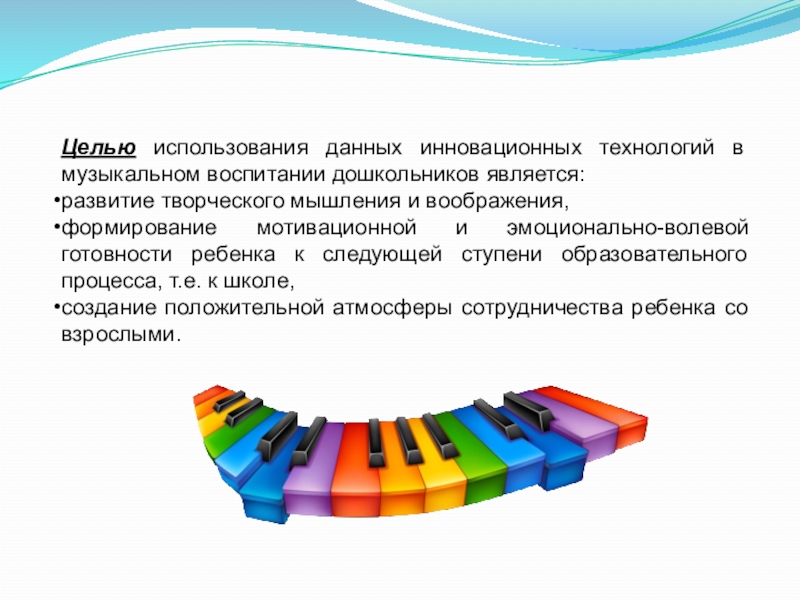 Целью использования данных инновационных технологий в музыкальном воспитании дошкольников является:

•развитие творческого мышления и воображения,

•формирование мотивационной и эмоционально-волевой готовности ребенка к следующей ступени образовательного процесса, т.е. к школе,

•создание положительной атмосферы сотрудничества ребенка со взрослыми.